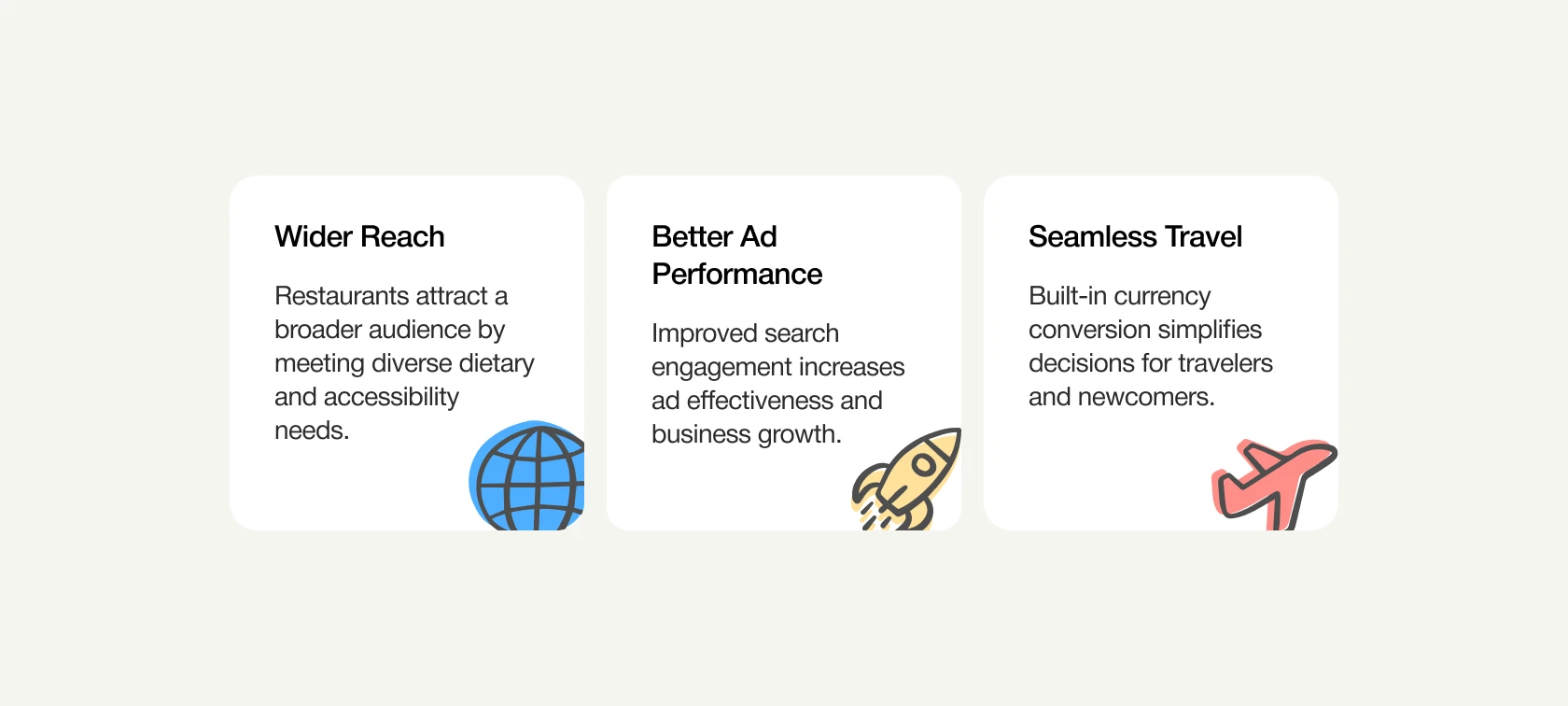 Wider Reach

Restaurants attract a broader audience by meeting diverse dietary and accessibility needs.

Better Ad Performance

Improved search engagement increases ad effectiveness and business growth.

Seamless Travel

Built-in currency conversion simplifies decisions for travelers and newcomers.